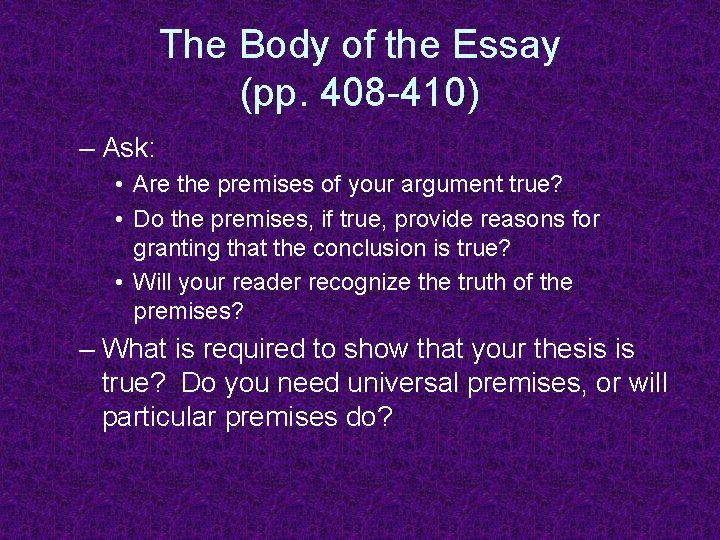 The Body of the Essay
(pp. 408-410)

– Ask:

• Are the premises of your argument true?

• Do the premises, if true, provide reasons for granting that the conclusion is true?

• Will your reader recognize the truth of the premises?

– What is required to show that your thesis is true? Do you need universal premises, or will particular premises do?